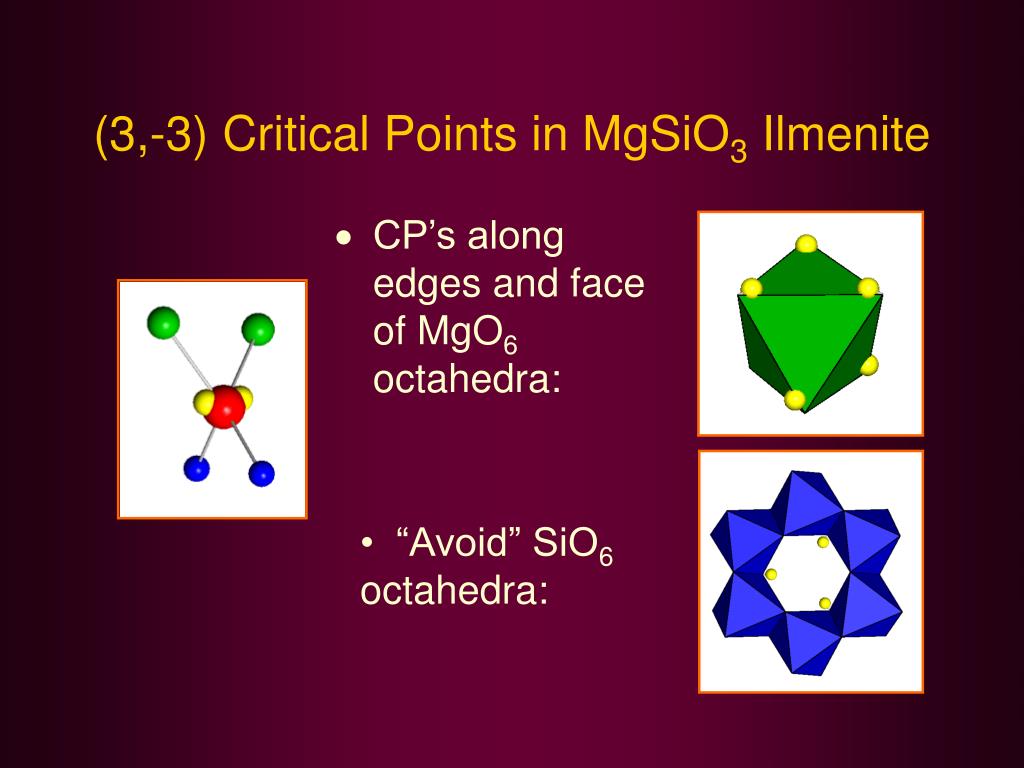 (3,-3) Critical Points in $MgSiO_3$ Ilmenite

• CP’s along edges and face of $MgO_6$ octahedra:

• “Avoid” $SiO_6$ octahedra: